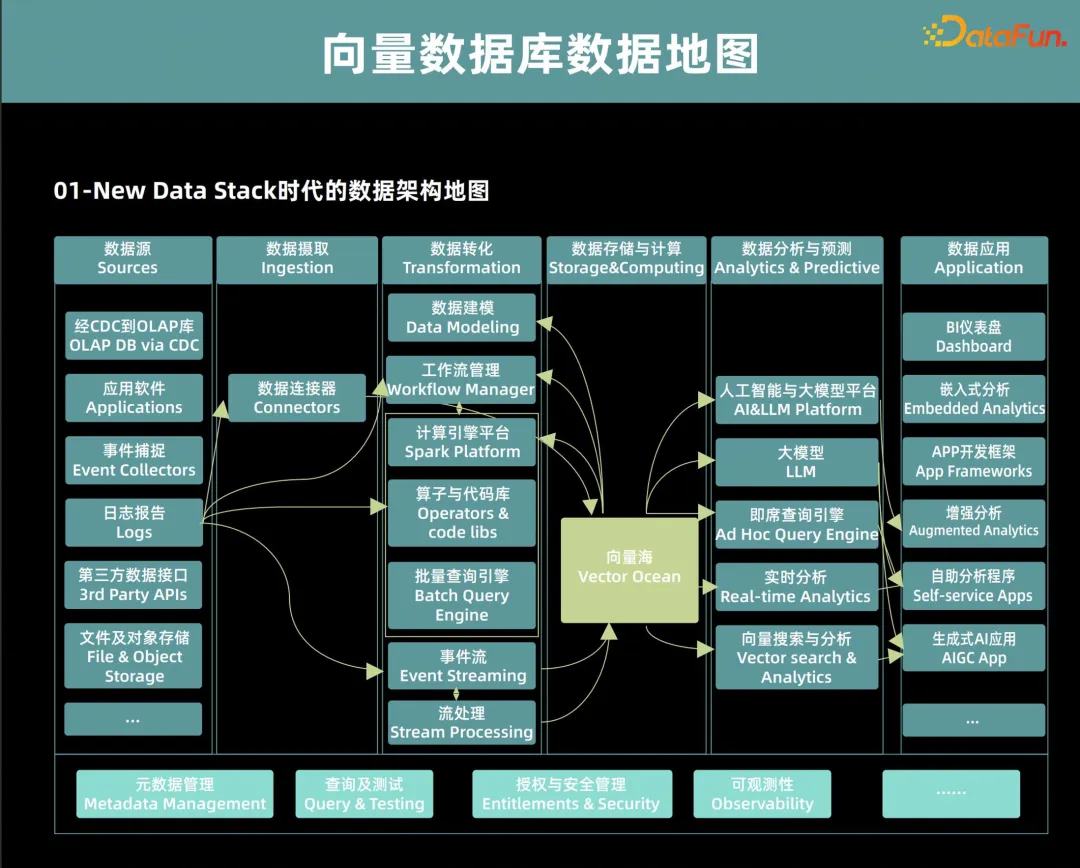 向量数据库数据地图

DataFun.

01-New Data Stack时代的数据架构地图

数据源
Sources

经CDC到OLAP库
OLAP DB via CDC

应用软件
Applications

事件捕捉
Event Collectors

日志报告
Logs

第三方数据接口
3rd Party APIs

文件及对象存储
File & Object Storage

...

数据摄取
Ingestion

数据连接器
Connectors

数据转化
Transformation

数据建模
Data Modeling

工作流管理
Workflow Manager

计算引擎平台
Spark Platform

算子与代码库
Operators & code libs

批量查询引擎
Batch Query Engine

事件流
Event Streaming

流处理
Stream Processing

数据存储与计算
Storage&Computing

向量海
Vector Ocean

数据分析与预测
Analytics & Predictive

人工智能与大模型平台
AI&LLM Platform

大模型
LLM

即席查询引擎
Ad Hoc Query Engine

实时分析
Real-time Analytics

向量搜索与分析
Vector search & Analytics

数据应用
Application

BI仪表盘
Dashboard

嵌入式分析
Embedded Analytics

APP开发框架
App Frameworks

增强分析
Augmented Analytics

自助分析程序
Self-service Apps

生成式AI应用
AIGC App

...

元数据管理
Metadata Management

查询及测试
Query & Testing

授权与安全管理
Entitlements & Security

可观测性
Observability

......